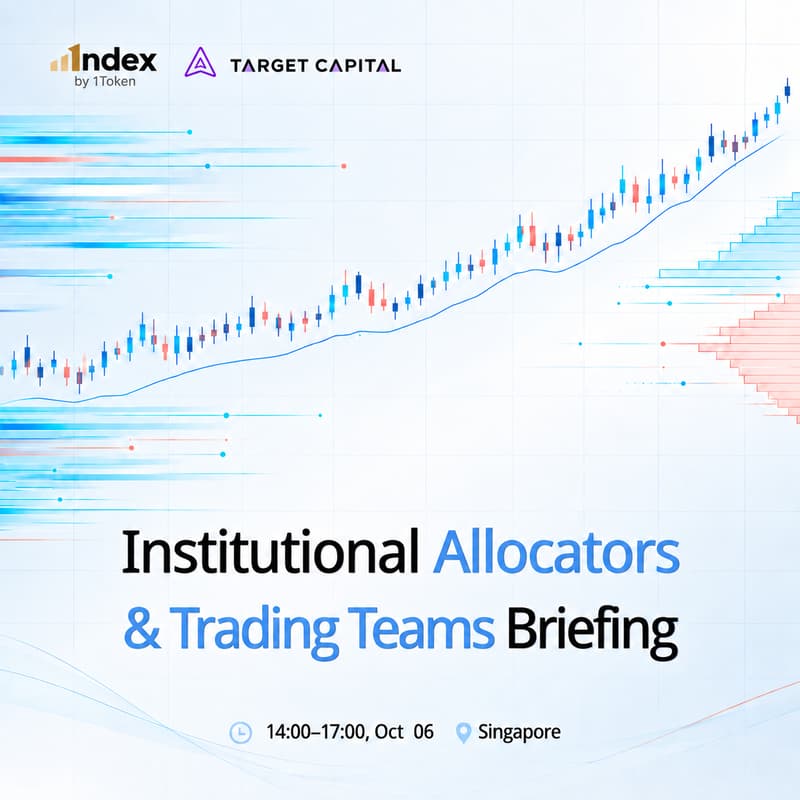 1ndex
by 1Token

TARGET CAPITAL

Institutional Allocators & Trading Teams Briefing

14:00–17:00, Oct 06 Singapore